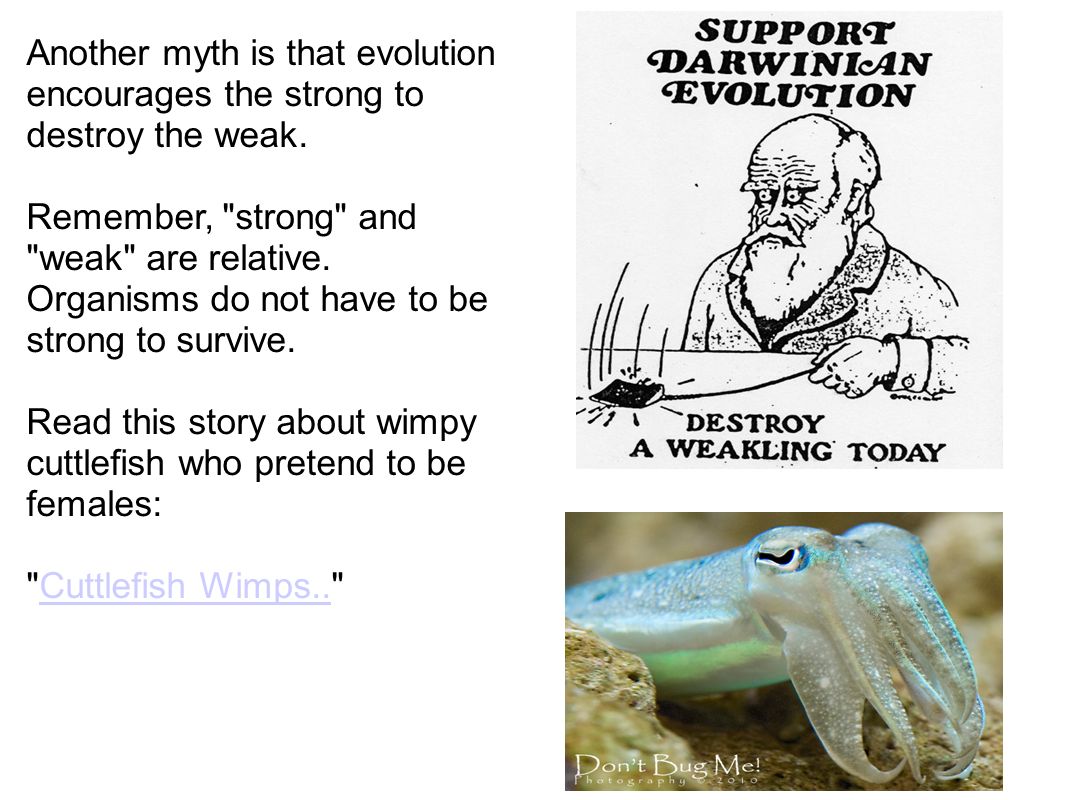 Another myth is that evolution encourages the strong to destroy the weak.

Remember, "strong" and "weak" are relative. Organisms do not have to be strong to survive.

Read this story about wimpy cuttlefish who pretend to be females:

"Cuttlefish Wimps.."

SUPPORT DARWINIAN EVOLUTION

DESTROY A WEAKLING TODAY

Don't Bug Me! Photography © 2010